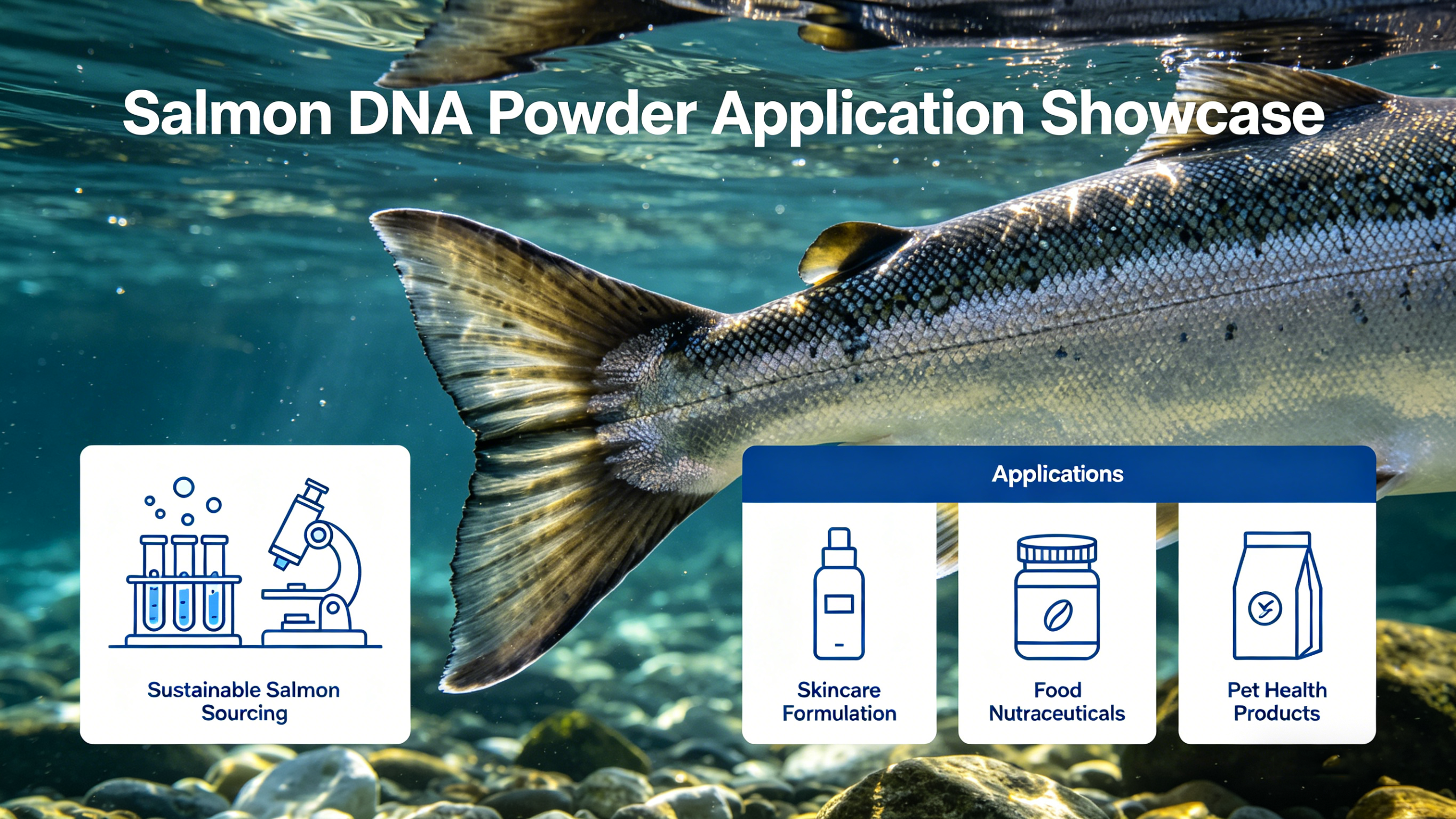 Salmon DNA Powder Application Showcase

Sustainable Salmon Sourcing

Applications

Skincare Formulation

Food Nutraceuticals

Pet Health Products